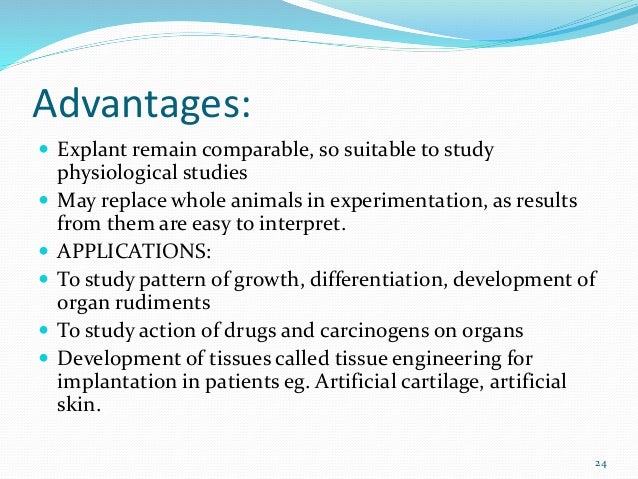 Advantages:

- Explant remain comparable, so suitable to study physiological studies
- May replace whole animals in experimentation, as results from them are easy to interpret.
- APPLICATIONS:
- To study pattern of growth, differentiation, development of organ rudiments
- To study action of drugs and carcinogens on organs
- Development of tissues called tissue engineering for implantation in patients eg. Artificial cartilage, artificial skin.

24